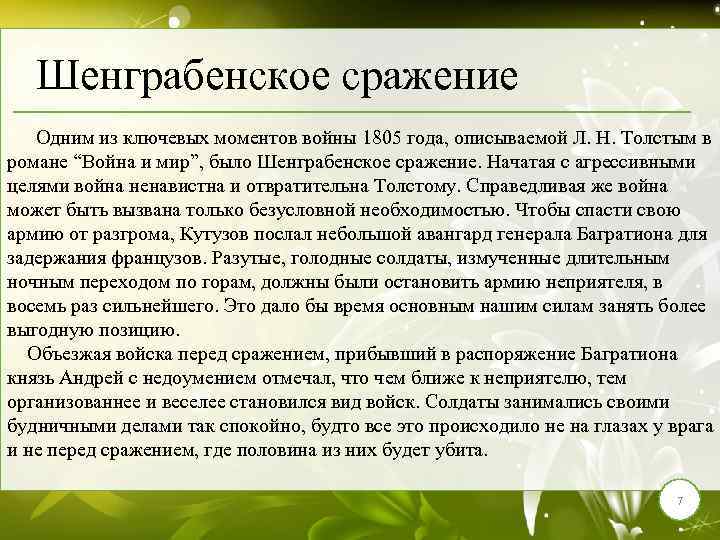 Шенграбенское сражение

Одним из ключевых моментов войны 1805 года, описываемой Л. Н. Толстым в романе “Война и мир”, было Шенграбенское сражение. Начатая с агрессивными целями война ненавистна и отвратительна Толстому. Справедливая же война может быть вызвана только безусловной необходимостью. Чтобы спасти свою армию от разгрома, Кутузов послал небольшой авангард генерала Багратиона для задержания французов. Разутые, голодные солдаты, измученные длительным ночным переходом по горам, должны были остановить армию неприятеля, в восемь раз сильнейшего. Это дало бы время основным нашим силам занять более выгодную позицию.

Объезжая войска перед сражением, прибывший в распоряжение Багратиона князь Андрей с недоумением отмечал, что чем ближе к неприятелю, тем организованнее и веселее становился вид войск. Солдаты занимались своими будничными делами так спокойно, будто все это происходило не на глазах у врага и не перед сражением, где половина из них будет убита.

7